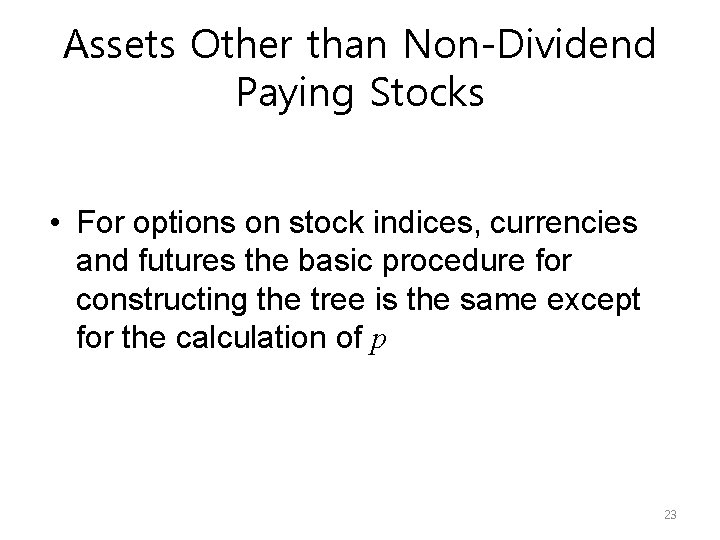 Assets Other than Non-Dividend Paying Stocks

• For options on stock indices, currencies and futures the basic procedure for constructing the tree is the same except for the calculation of $p$

23